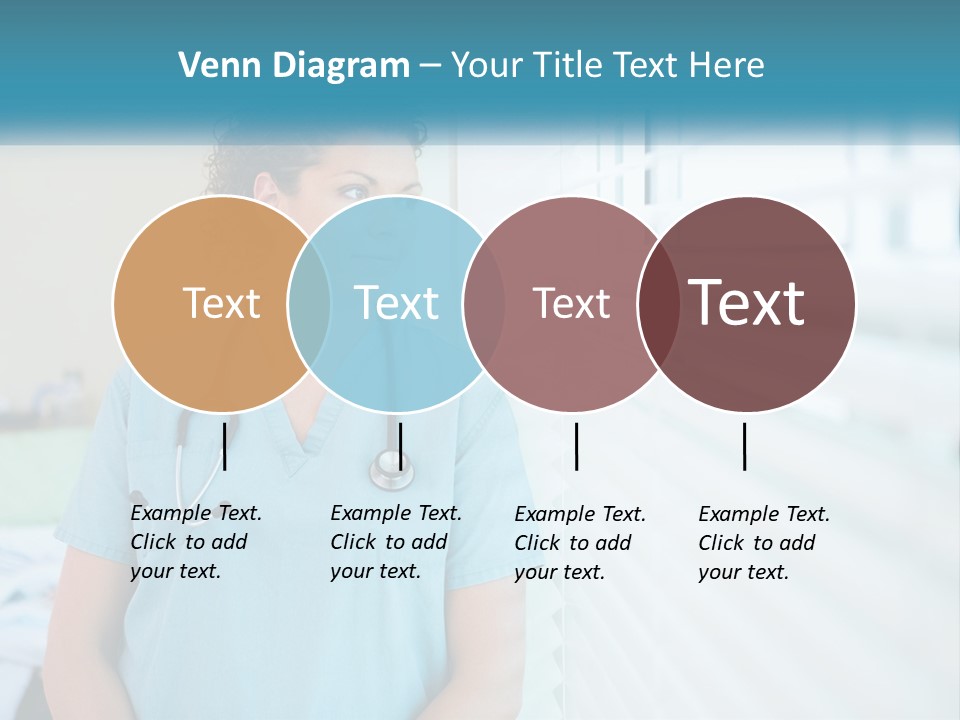 Venn Diagram – Your Title Text Here

Text

Text

Text

Text

Example Text. Click to add your text.

Example Text. Click to add your text.

Example Text. Click to add your text.

Example Text. Click to add your text.